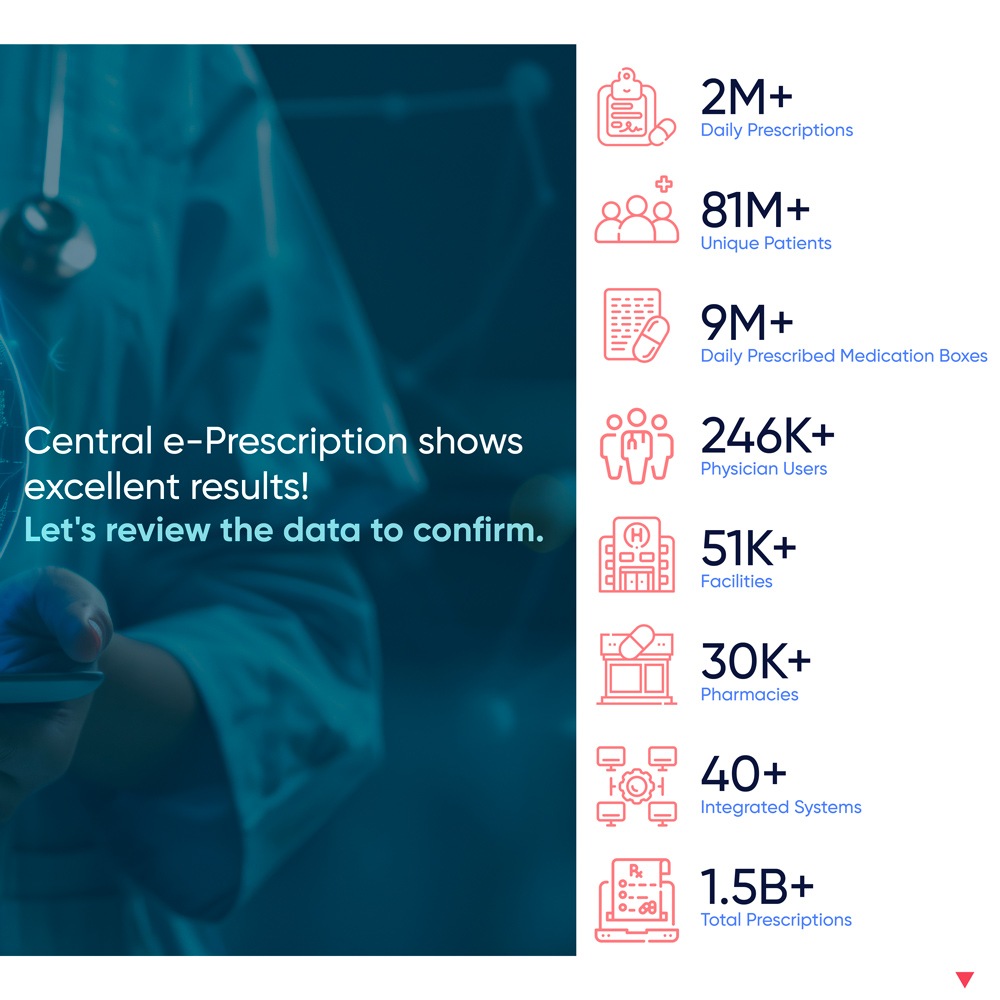 Central e-Prescription shows excellent results!
Let's review the data to confirm.

2M+
Daily Prescriptions

81M+
Unique Patients

9M+
Daily Prescribed Medication Boxes

246K+
Physician Users

51K+
Facilities

30K+
Pharmacies

40+
Integrated Systems

1.5B+
Total Prescriptions